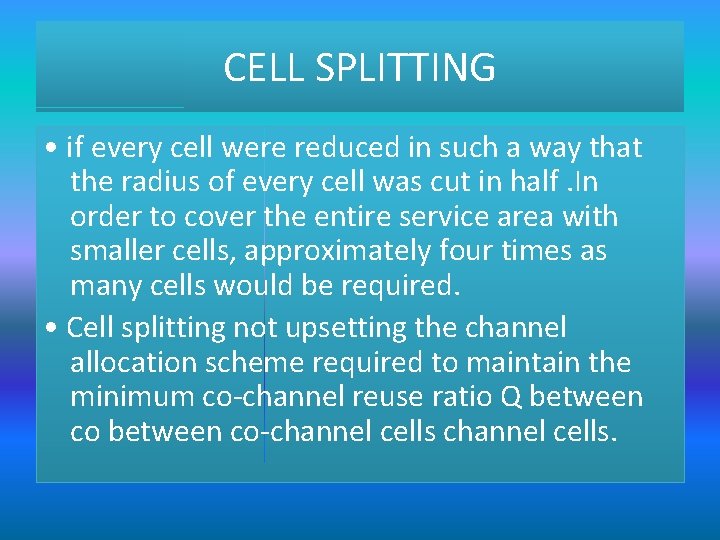 CELL SPLITTING

• if every cell were reduced in such a way that the radius of every cell was cut in half .In order to cover the entire service area with smaller cells, approximately four times as many cells would be required.

• Cell splitting not upsetting the channel allocation scheme required to maintain the minimum co-channel reuse ratio Q between co between co-channel cells channel cells.